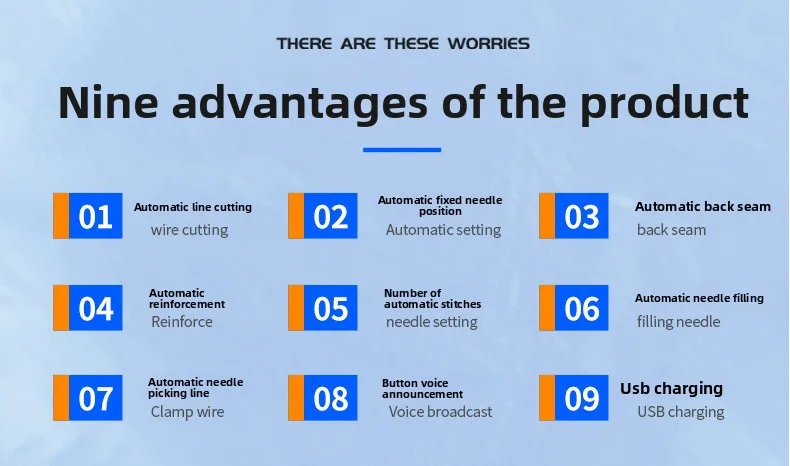 THERE ARE THESE WORRIES

Nine advantages of the product

01 Automatic line cutting
wire cutting

02 Automatic fixed needle position
Automatic setting

03 Automatic back seam
back seam

04 Automatic reinforcement
Reinforce

05 Number of automatic stitches
needle setting

06 Automatic needle filling
filling needle

07 Automatic needle picking line
Clamp wire

08 Button voice announcement
Voice broadcast

09 Usb charging
USB charging